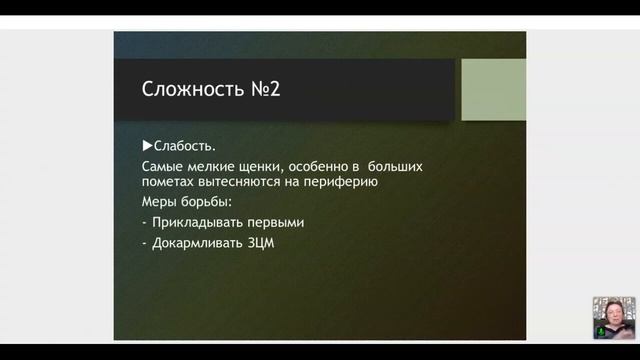 Сложность №2

▶Слабость.

Самые мелкие щенки, особенно в больших пометах вытесняются на периферию

Меры борьбы:

- Прикладывать первыми

- Докармливать ЗЦМ